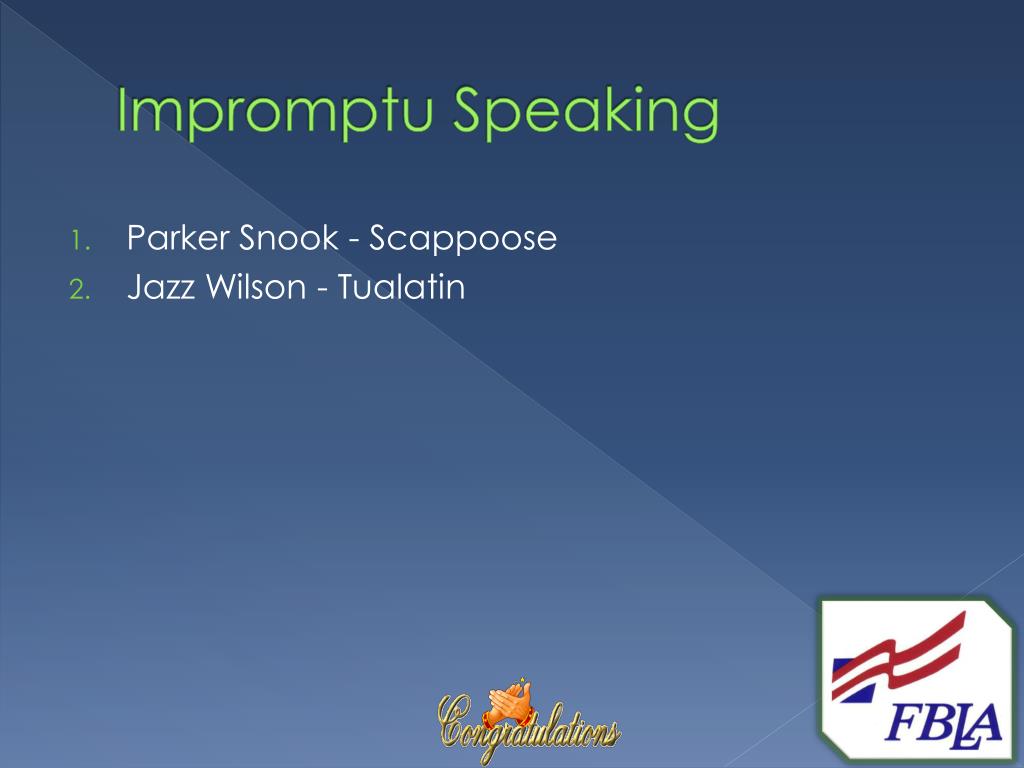 Impromptu Speaking

1. Parker Snook - Scappoose
2. Jazz Wilson - Tualatin

Congratulations

FBLA